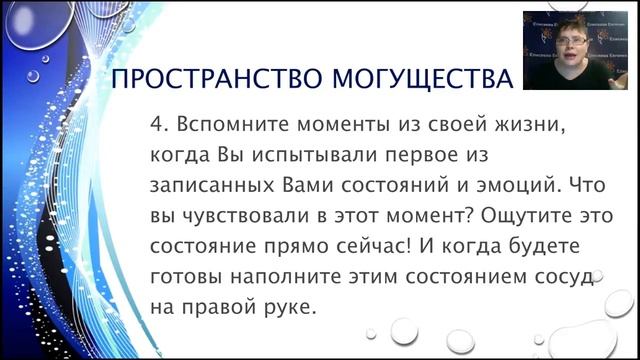 ПРОСТРАНСТВО МОГУЩЕСТВА

4. Вспомните моменты из своей жизни, когда Вы испытывали первое из записанных Вами состояний и эмоций. Что вы чувствовали в этот момент? Ощутите это состояние прямо сейчас! И когда будете готовы наполните этим состоянием сосуд на правой руке.